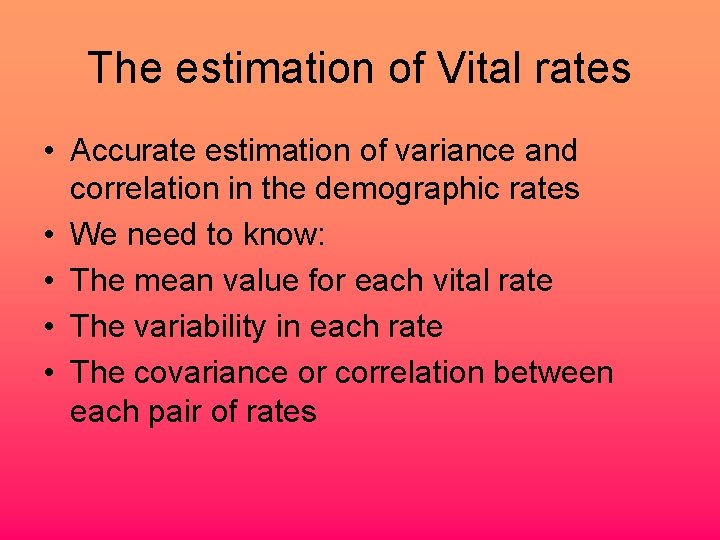 The estimation of Vital rates

• Accurate estimation of variance and correlation in the demographic rates
• We need to know:
• The mean value for each vital rate
• The variability in each rate
• The covariance or correlation between each pair of rates